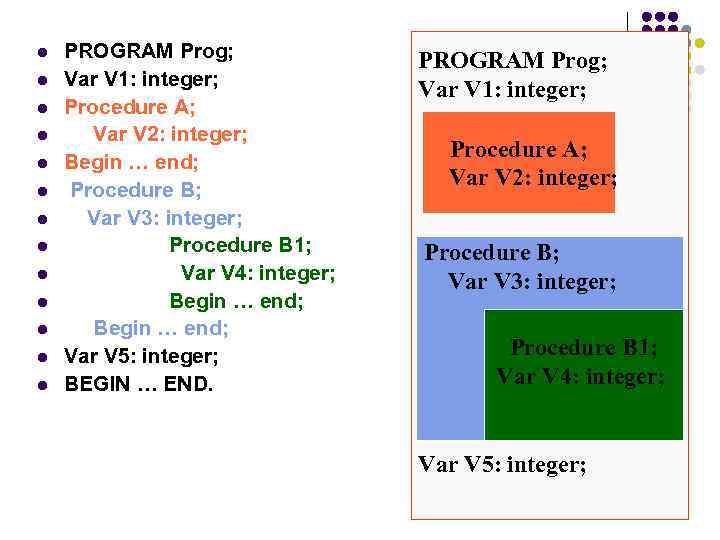 - PROGRAM Prog;
- Var V1: integer;
- Procedure A;
- Var V2: integer;
- Begin … end;
- Procedure B;
- Var V3: integer;
- Procedure B1;
- Var V4: integer;
- Begin … end;
- Begin … end;
- Var V5: integer;
- BEGIN … END.

PROGRAM Prog;
Var V1: integer;

Procedure A;
Var V2: integer;

Procedure B;
Var V3: integer;

Procedure B1;
Var V4: integer;

Var V5: integer;